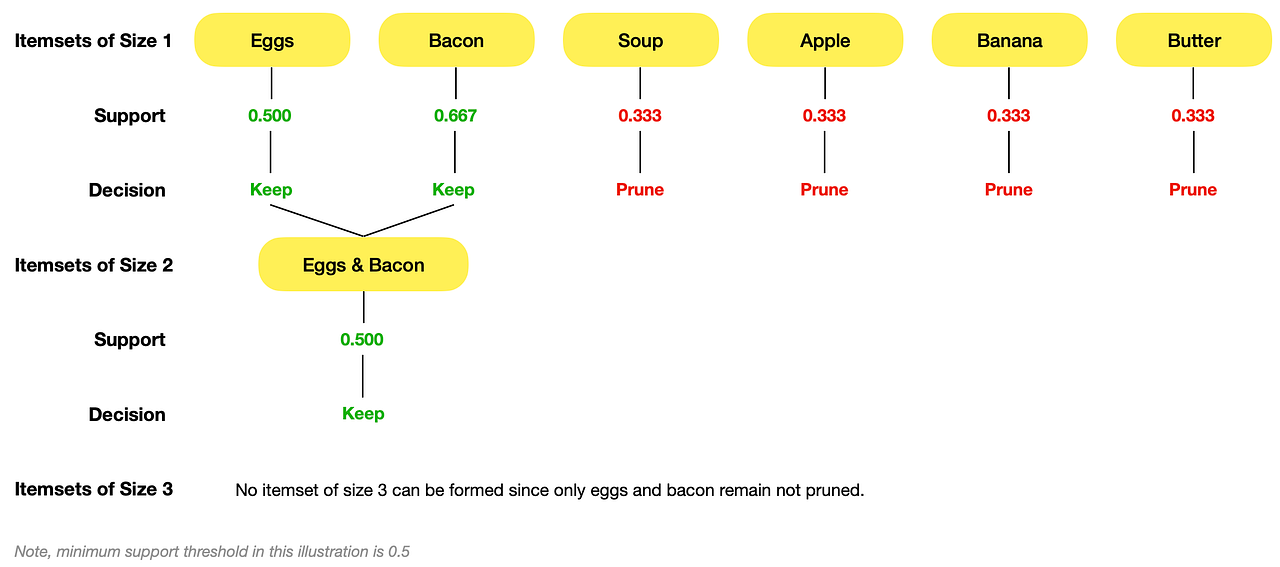 Itemsets of Size 1

Eggs

Bacon

Soup

Apple

Banana

Butter

Support

0.500

0.667

0.333

0.333

0.333

0.333

Decision

Keep

Keep

Prune

Prune

Prune

Prune

Itemsets of Size 2

Eggs & Bacon

Support

0.500

Decision

Keep

Itemsets of Size 3

No itemset of size 3 can be formed since only eggs and bacon remain not pruned.

Note, minimum support threshold in this illustration is 0.5